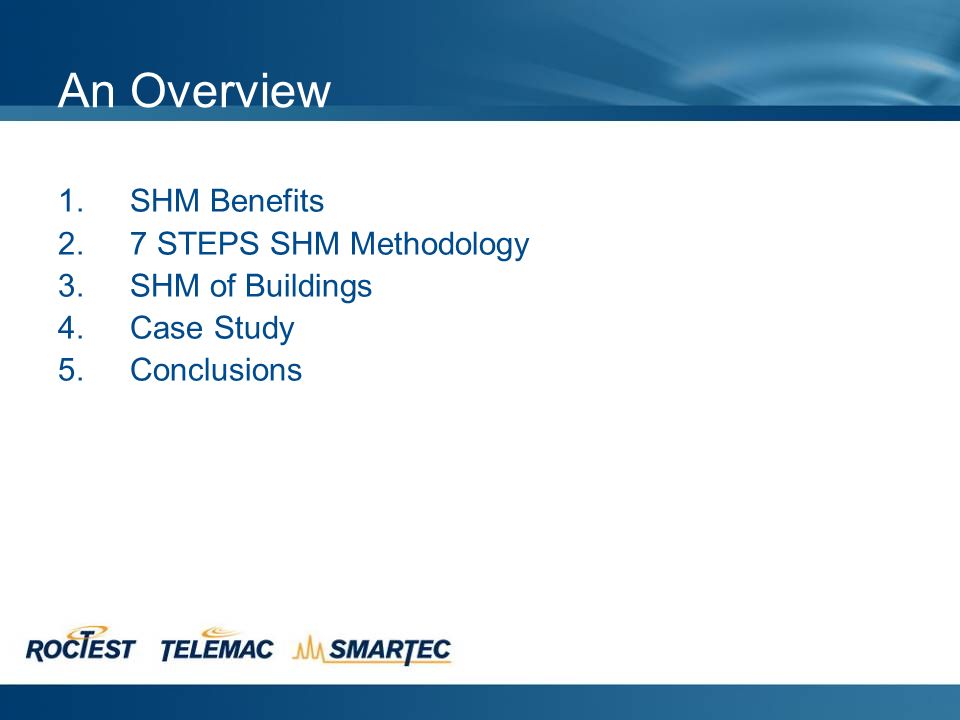 An Overview

1. SHM Benefits
2. 7 STEPS SHM Methodology
3. SHM of Buildings
4. Case Study
5. Conclusions

ROCTEST TELEMAC SMARTEC